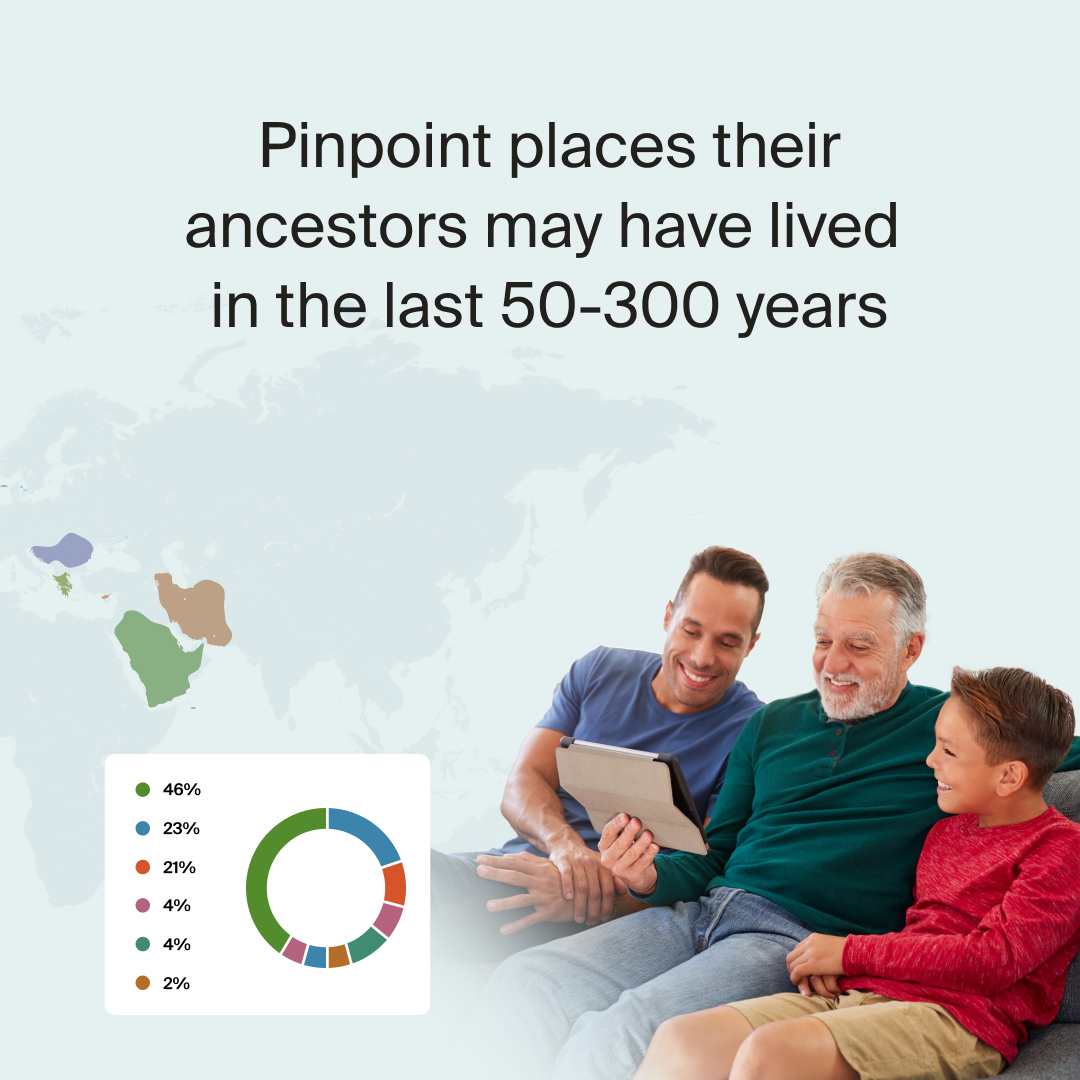 Pinpoint places their ancestors may have lived in the last 50-300 years

46%
23%
21%
4%
4%
2%